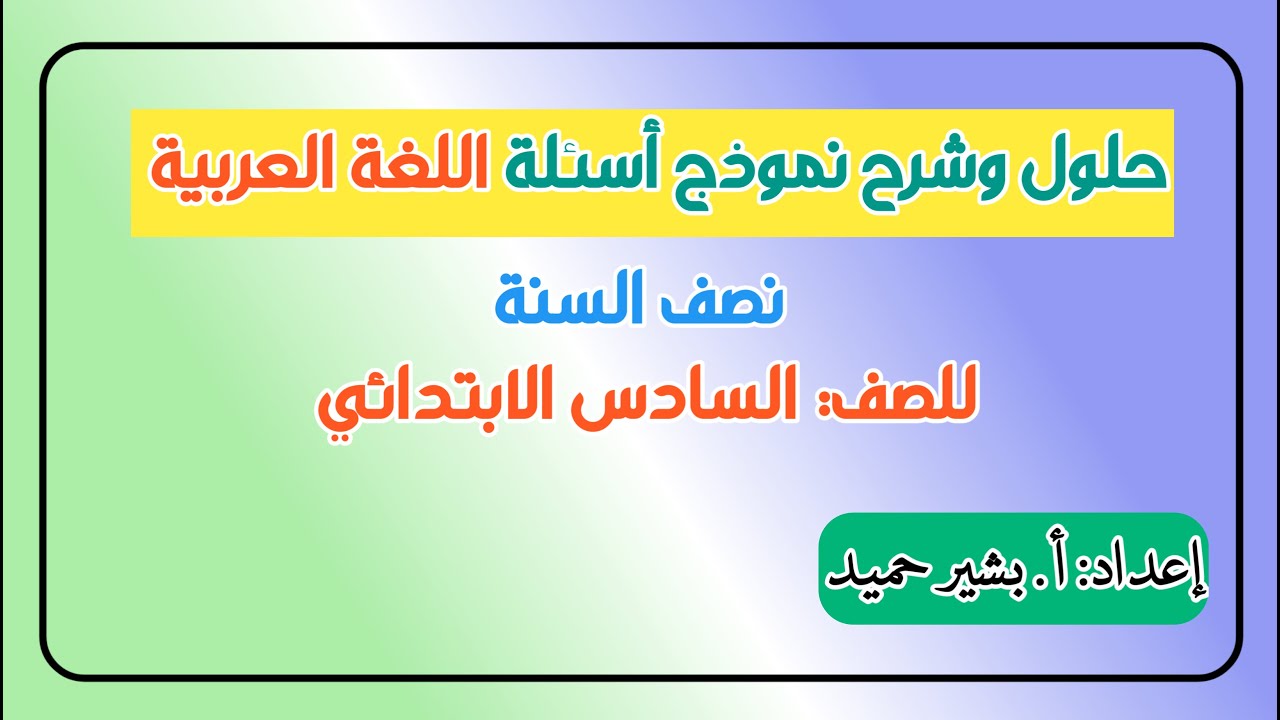 حلول وشرح نموذج أسئلة اللغة العربية

نصف السنة

للصف: السادس الابتدائي

إعداد: أ. بشير حميد